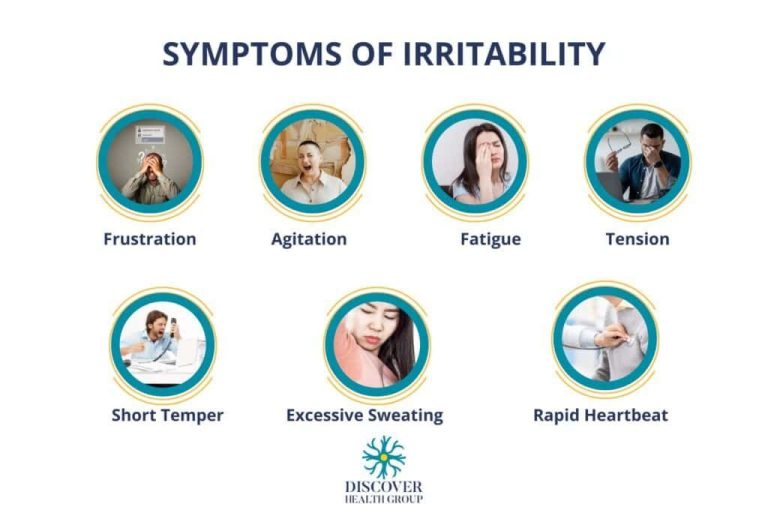 SYMPTOMS OF IRRITABILITY

Frustration

Agitation

Fatigue

Tension

Short Temper

Excessive Sweating

Rapid Heartbeat

DISCOVER
HEALTH GROUP